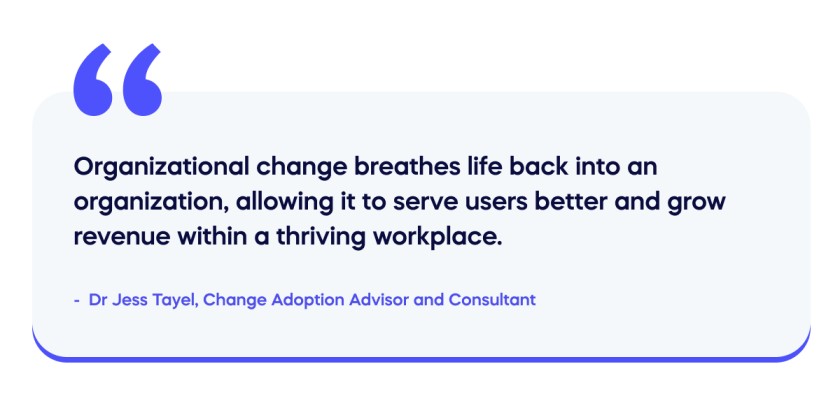 “

Organizational change breathes life back into an organization, allowing it to serve users better and grow revenue within a thriving workplace.

- Dr Jess Tayel, Change Adoption Advisor and Consultant